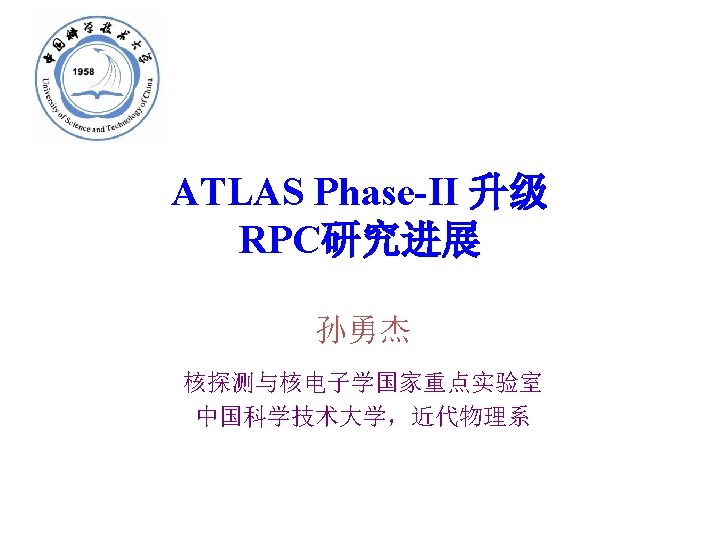 中国科学技术大学
1958
University of Science and Technology of China

ATLAS Phase-II 升级
RPC研究进展

孙勇杰

核探测与核电子学国家重点实验室
中国科学技术大学，近代物理系